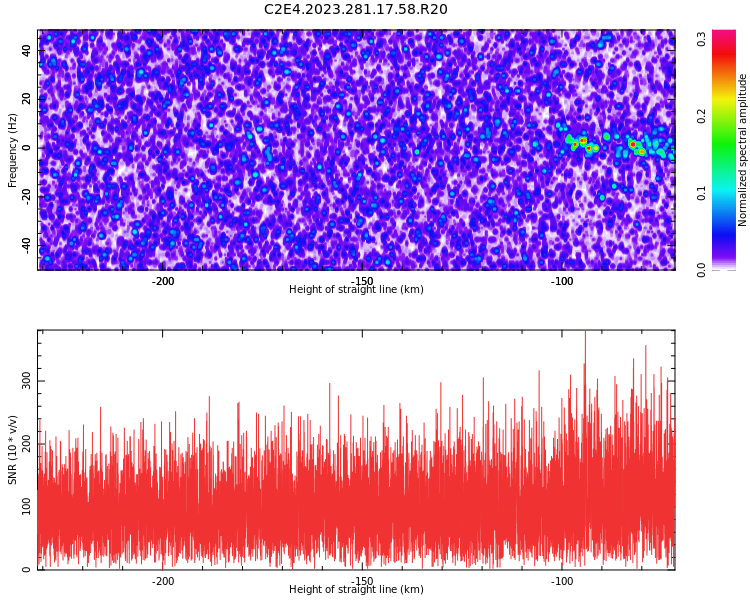 C2E4.2023.281.17.58.R20

Frequency (Hz)
40
20
0
-20
-40
-200
-150
-100
Height of straight line (km)

Normalized spectral amplitude
0.3
0.2
0.1
0.0

SNR (10 * v/v)
300
200
100
0
-200
-150
-100
Height of straight line (km)